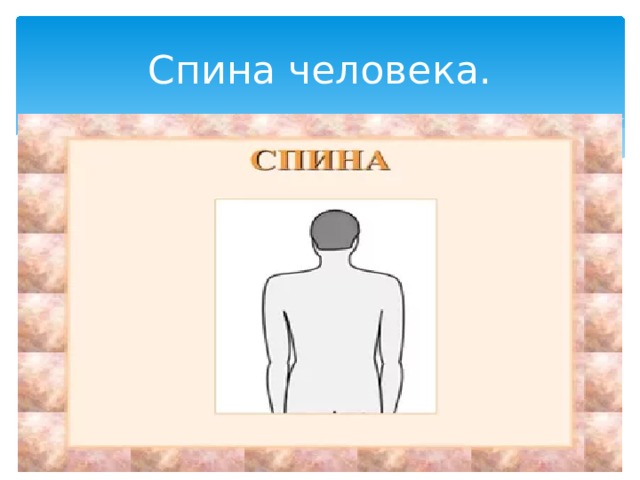 Спина человека.

СПИНА